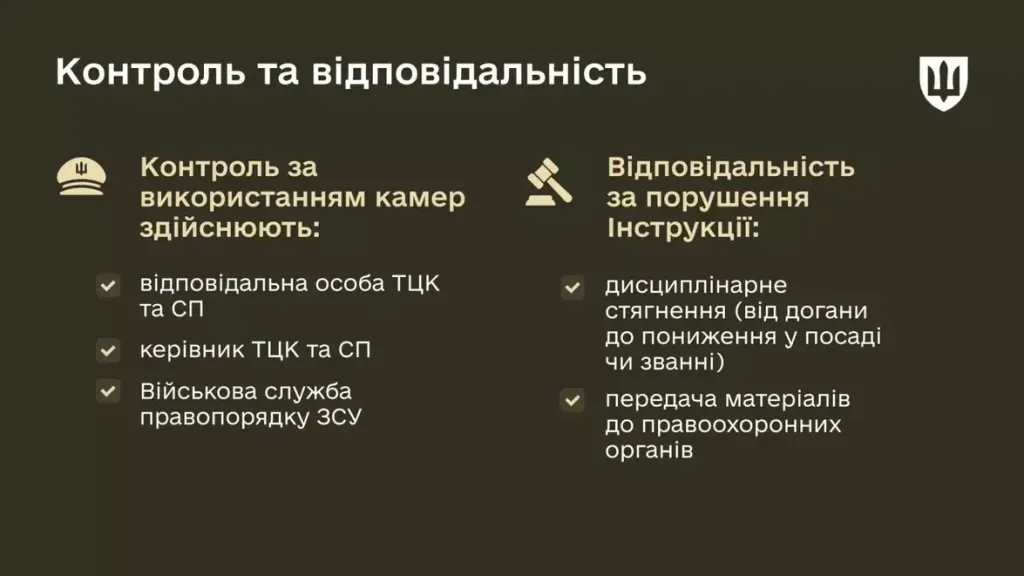 Контроль та відповідальність

Контроль за використанням камер здійснюють:

відповідальна особа ТЦК та СП

керівник ТЦК та СП

Військова служба правопорядку ЗСУ

Відповідальність за порушення Інструкції:

дисциплінарне стягнення (від догани до пониження у посаді чи званні)

передача матеріалів до правоохоронних органів